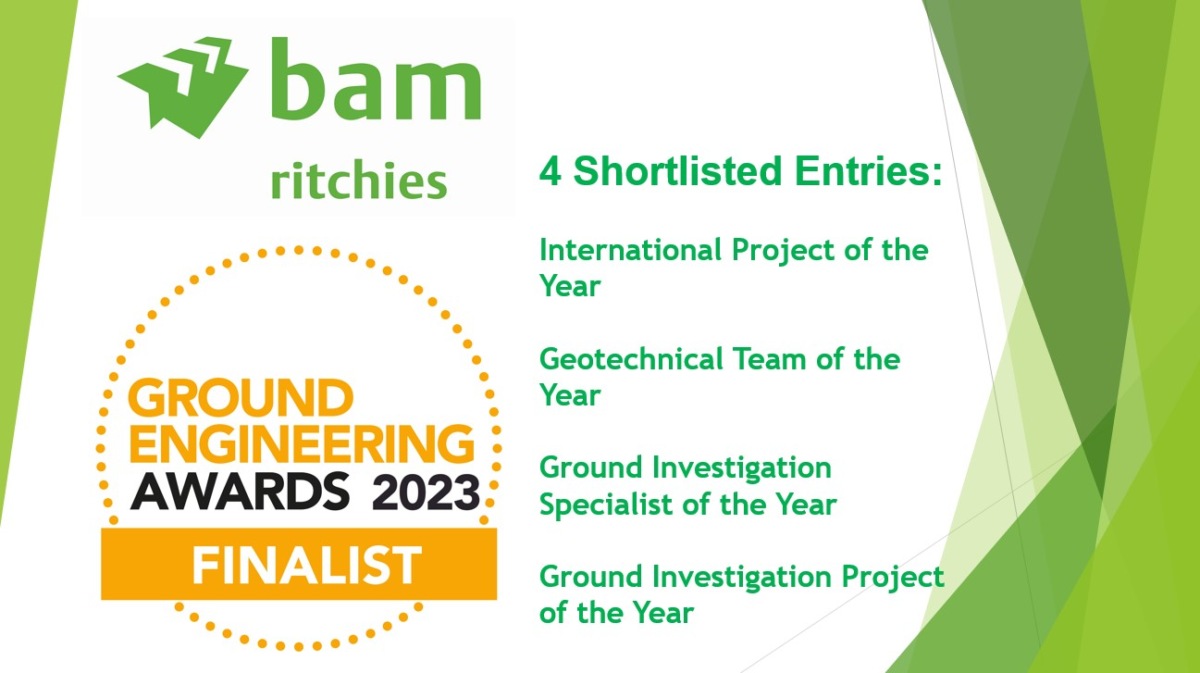 bam
ritchies

GROUND ENGINEERING AWARDS 2023
FINALIST

4 Shortlisted Entries:

International Project of the Year

Geotechnical Team of the Year

Ground Investigation Specialist of the Year

Ground Investigation Project of the Year